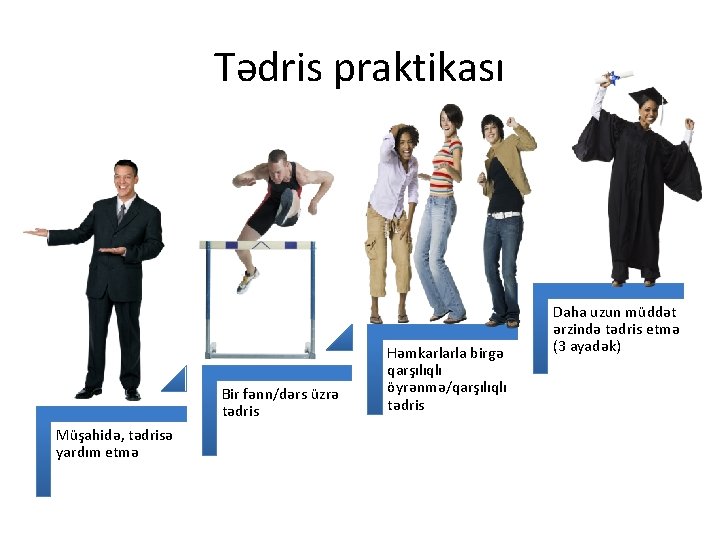 Tədris praktikası

Müşahidə, tədrisə yardım etmə

Bir fənn/dərs üzrə tədris

Həmkarlarla birgə qarşılıqlı öyrənmə/qarşılıqlı tədris

Daha uzun müddət ərzində tədris etmə (3 ayadək)